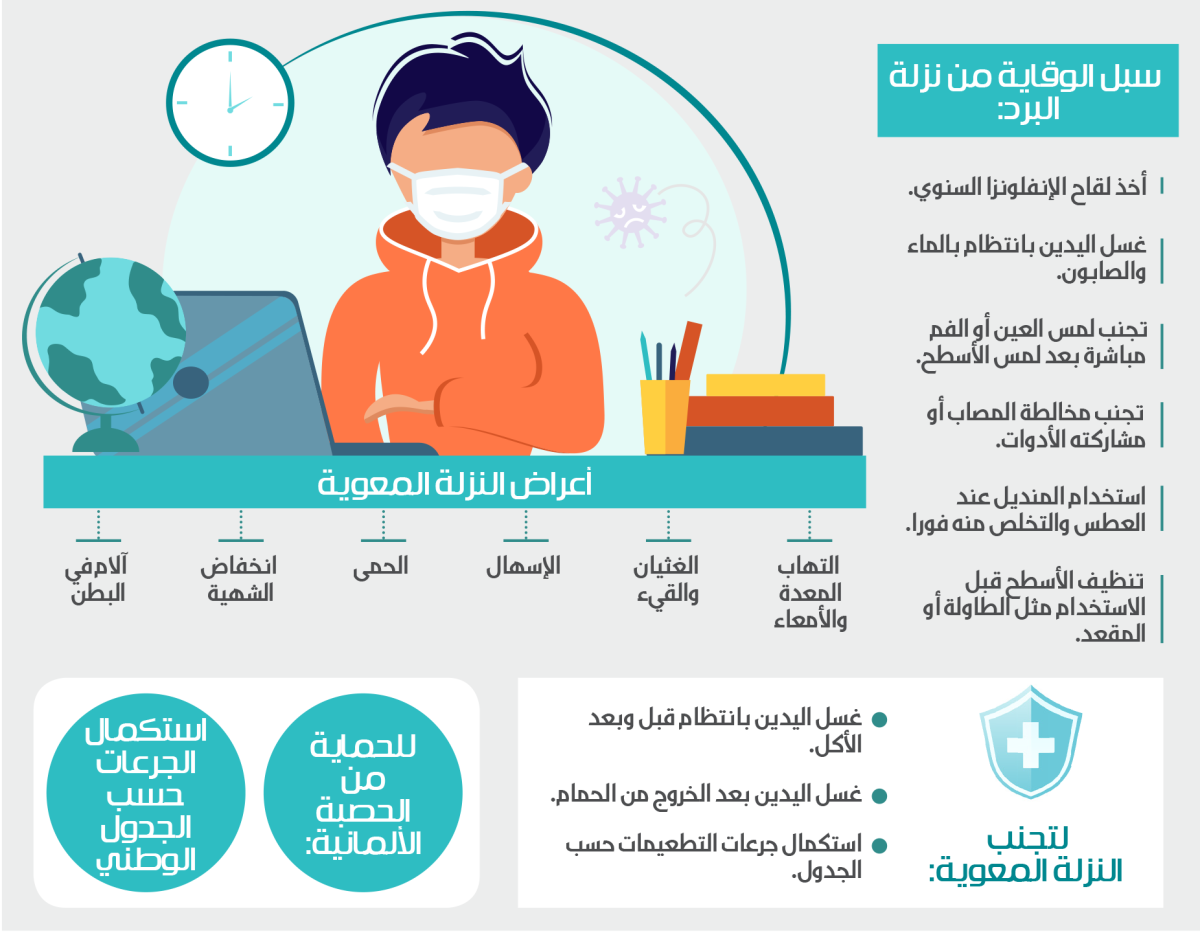 سبل الوقاية من نزلة البرد:

أخذ لقاح الإنفلونزا السنوي.

غسل اليدين بانتظام بالماء والصابون.

تجنب لمس العين أو الفم مباشرة بعد لمس الأسطح.

تجنب مخالطة المصاب أو مشاركته الأدوات.

استخدام المنديل عند العطس والتخلص منه فورا.

تنظيف الأسطح قبل الاستخدام مثل الطاولة أو المقعد.

أعراض النزلة المعوية

التهاب المعدة والأمعاء

الغثيان والقيء

الإسهال

الحمى

انخفاض الشهية

آلام في البطن

لتجنب النزلة المعوية:

غسل اليدين بانتظام قبل وبعد الأكل.

غسل اليدين بعد الخروج من الحمام.

استكمال جرعات التطعيمات حسب الجدول.

للحماية من الحصبة الألمانية:

استكمال الجرعات حسب الجدول الوطني